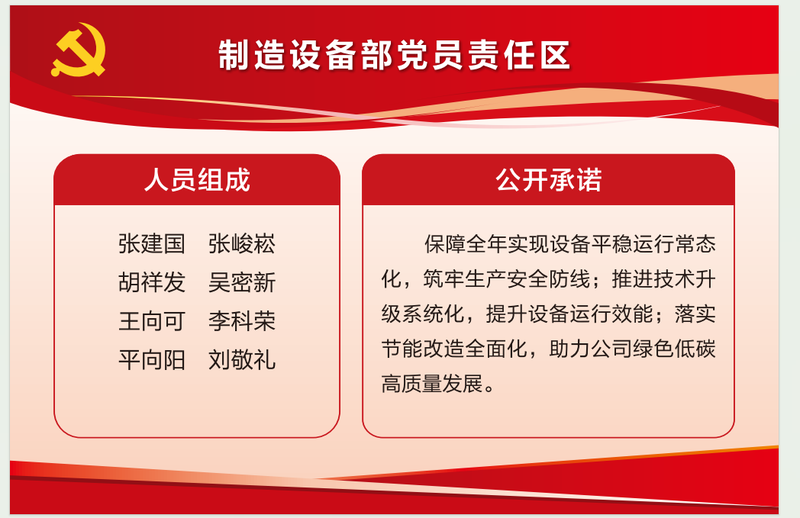 制造设备部党员责任区

人员组成

张建国　张峻崧
胡祥发　吴密新
王向可　李科荣
平向阳　刘敬礼

公开承诺

保障全年实现设备平稳运行常态化，筑牢生产安全防线；推进技术升级系统化，提升设备运行效能；落实节能改造全面化，助力公司绿色低碳高质量发展。